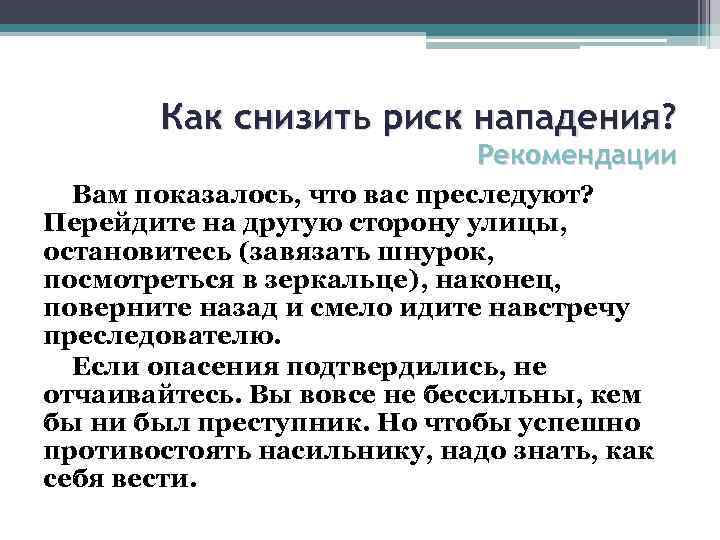 Как снизить риск нападения?
Рекомендации

Вам показалось, что вас преследуют? Перейдите на другую сторону улицы, остановитесь (завязать шнурок, посмотреться в зеркальце), наконец, поверните назад и смело идите навстречу преследователю.

Если опасения подтвердились, не отчаивайтесь. Вы вовсе не бессильны, кем бы ни был преступник. Но чтобы успешно противостоять насильнику, надо знать, как себя вести.